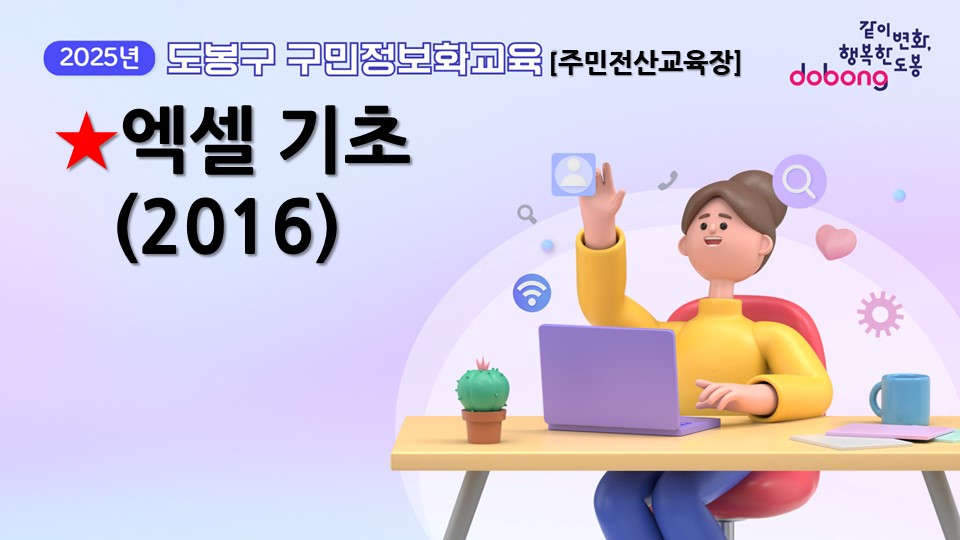 2025년 도봉구 구민정보화교육 [주민전산교육장]

같이 변화, 행복한 도봉
dobong

★엑셀 기초 (2016)